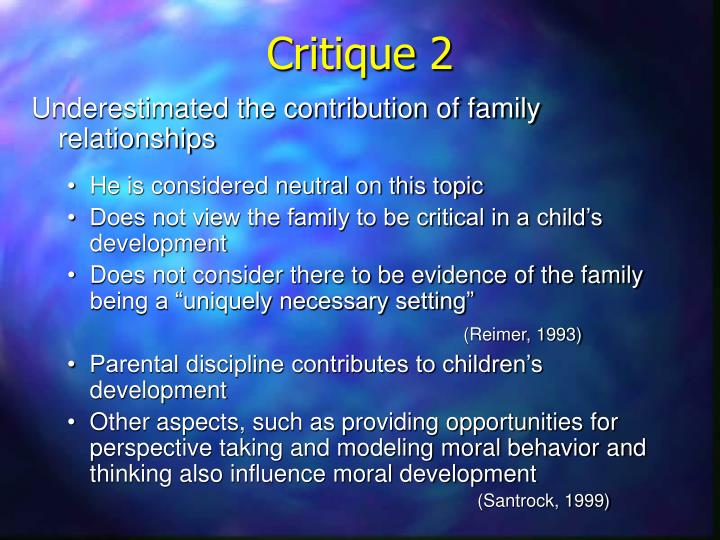 Critique 2

Underestimated the contribution of family relationships

• He is considered neutral on this topic
• Does not view the family to be critical in a child’s development
• Does not consider there to be evidence of the family being a “uniquely necessary setting”

(Reimer, 1993)

• Parental discipline contributes to children’s development
• Other aspects, such as providing opportunities for perspective taking and modeling moral behavior and thinking also influence moral development

(Santrock, 1999)